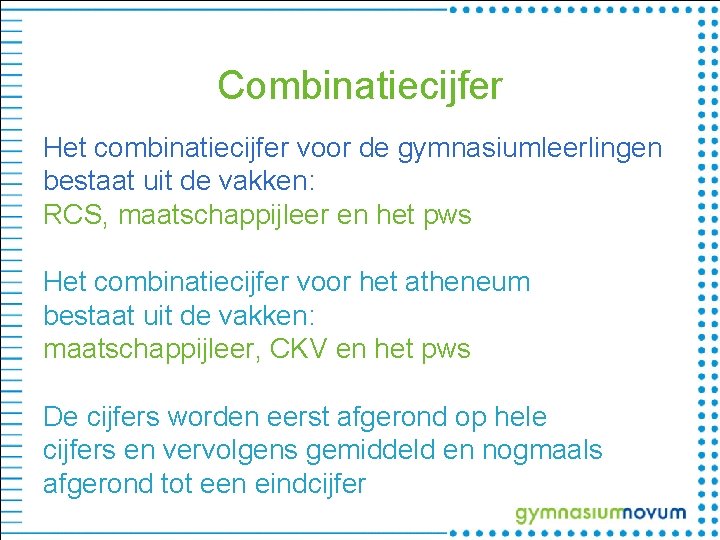 Combinatiecijfer

Het combinatiecijfer voor de gymnasiumleerlingen bestaat uit de vakken:
RCS, maatschappijleer en het pws

Het combinatiecijfer voor het atheneum bestaat uit de vakken:
maatschappijleer, CKV en het pws

De cijfers worden eerst afgerond op hele cijfers en vervolgens gemiddeld en nogmaals afgerond tot een eindcijfer

gymnasiumnovum